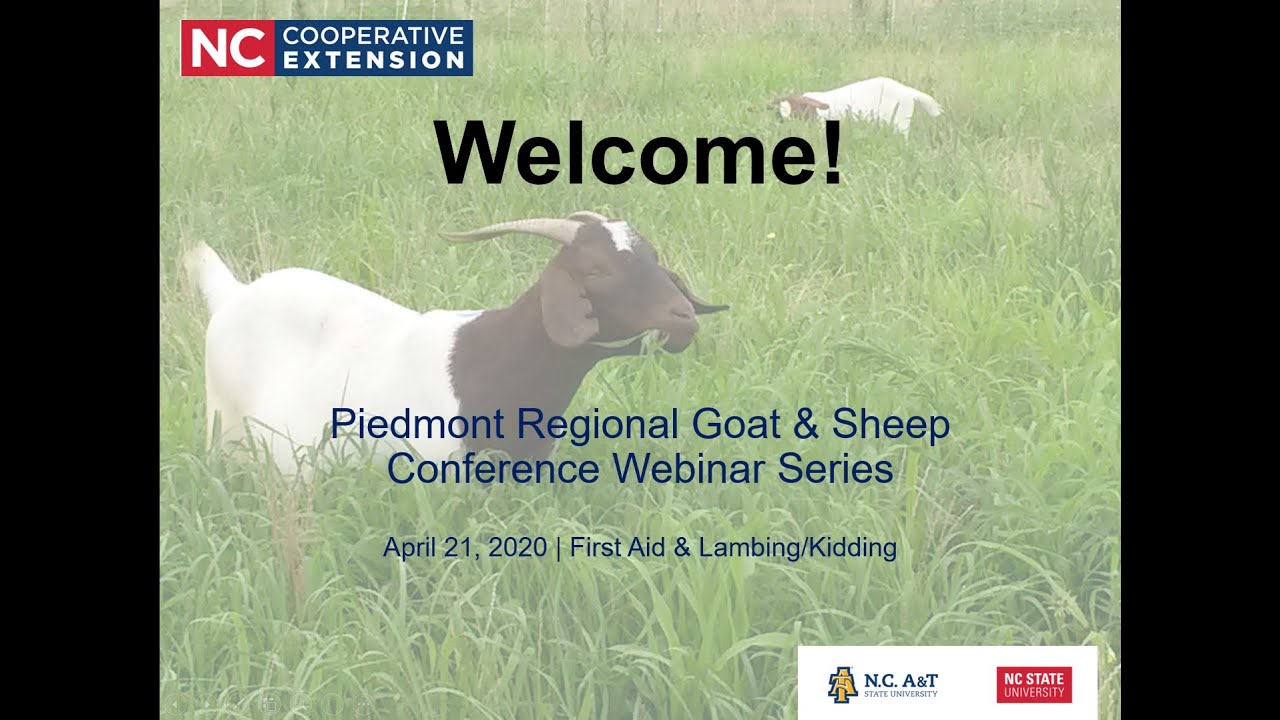 NC COOPERATIVE EXTENSION

Welcome!

Piedmont Regional Goat & Sheep Conference Webinar Series

April 21, 2020 | First Aid & Lambing/Kidding

N.C. A&T STATE UNIVERSITY

NC STATE UNIVERSITY